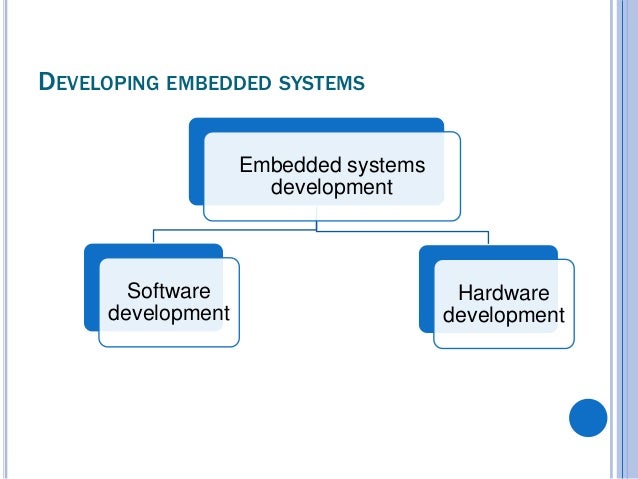 DEVELOPING EMBEDDED SYSTEMS

Embedded systems development

Software development

Hardware development